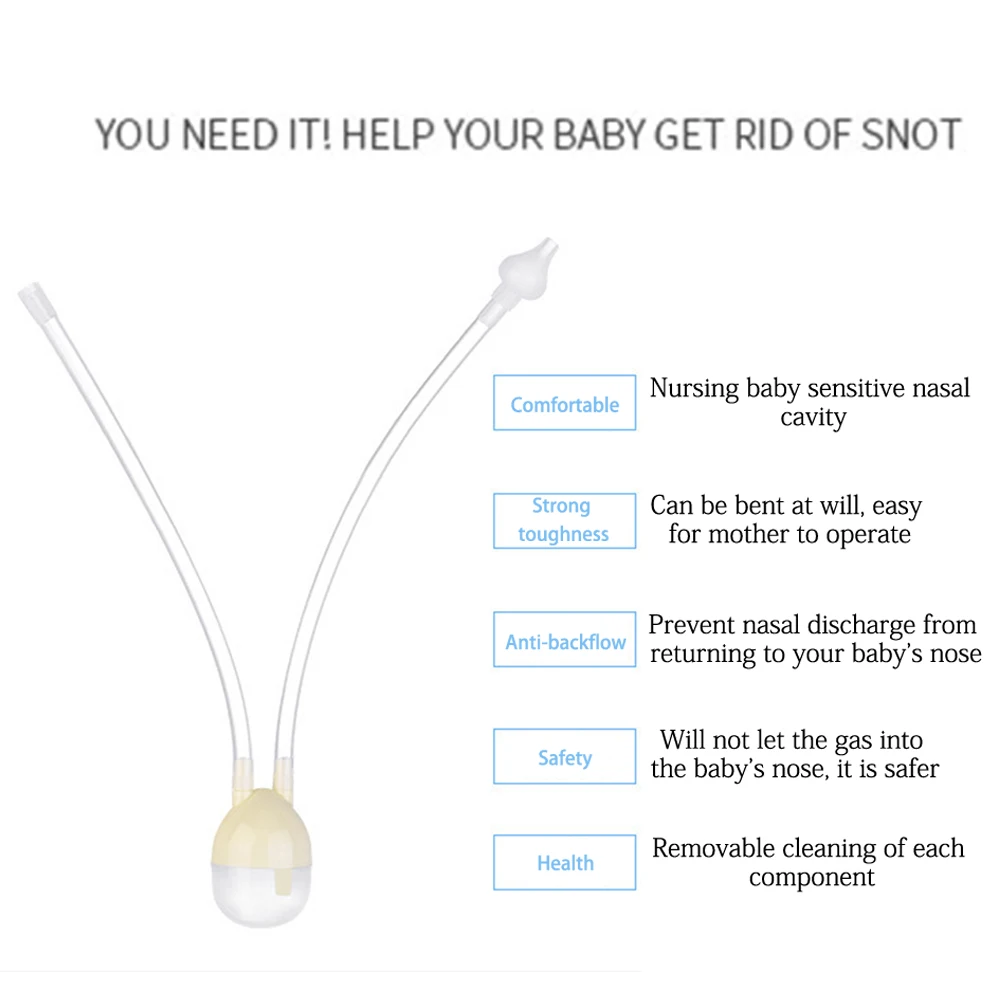 YOU NEED IT! HELP YOUR BABY GET RID OF SNOT

Comfortable

Nursing baby sensitive nasal cavity

Strong toughness

Can be bent at will, easy for mother to operate

Anti-backflow

Prevent nasal discharge from returning to your baby's nose

Safety

Will not let the gas into the baby's nose, it is safer

Health

Removable cleaning of each component